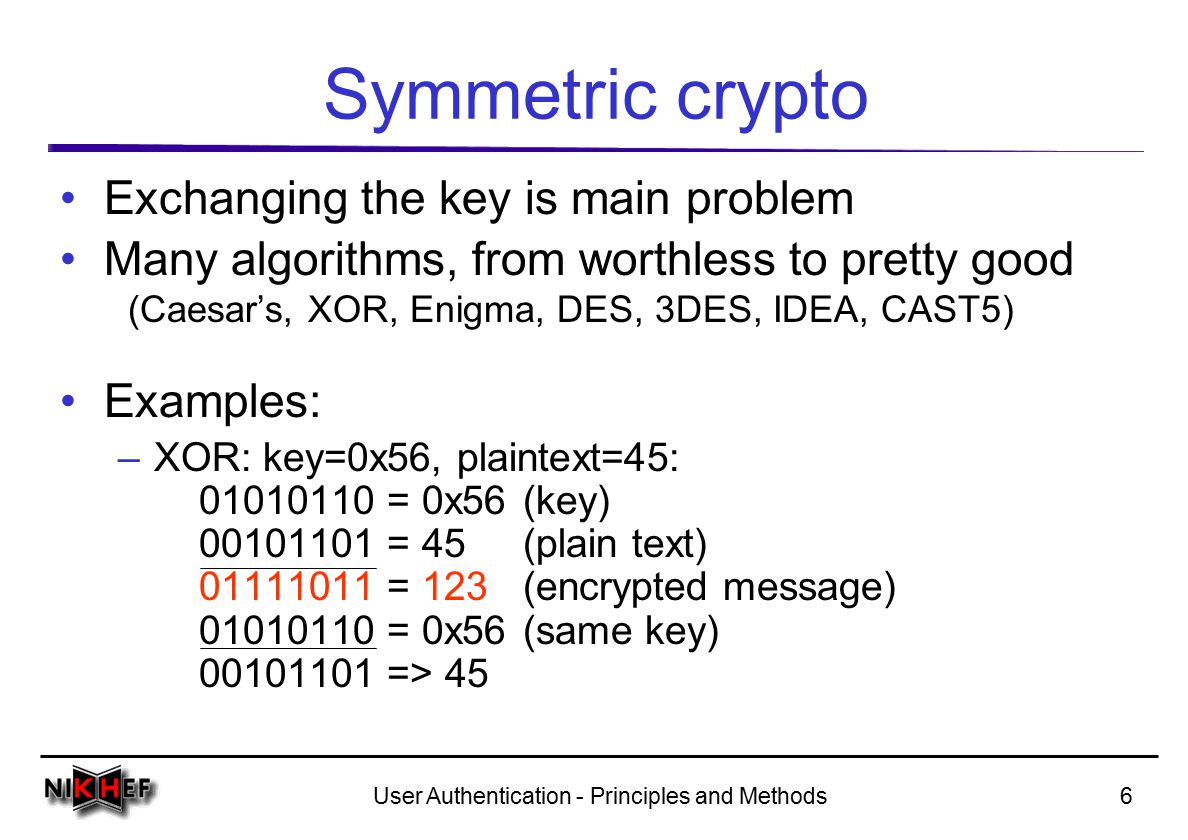 Symmetric crypto

• Exchanging the key is main problem
• Many algorithms, from worthless to pretty good
(Caesar’s, XOR, Enigma, DES, 3DES, IDEA, CAST5)

• Examples:
– XOR: key=0x56, plaintext=45:
01010110 = 0x56 (key)
00101101 = 45 (plain text)
01111011 = 123 (encrypted message)
01010110 = 0x56 (same key)
00101101 => 45

NIKHEF
User Authentication - Principles and Methods
6